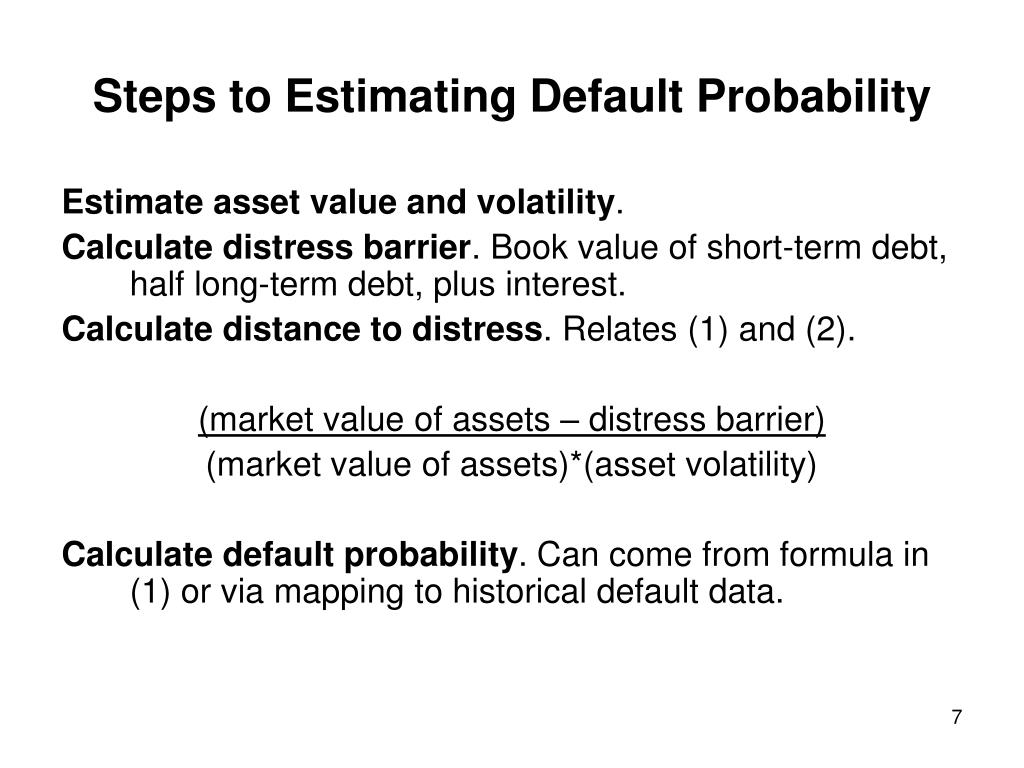 Steps to Estimating Default Probability

Estimate asset value and volatility.

Calculate distress barrier. Book value of short-term debt, half long-term debt, plus interest.

Calculate distance to distress. Relates (1) and (2).

(market value of assets – distress barrier)
(market value of assets)*(asset volatility)

Calculate default probability. Can come from formula in (1) or via mapping to historical default data.

7